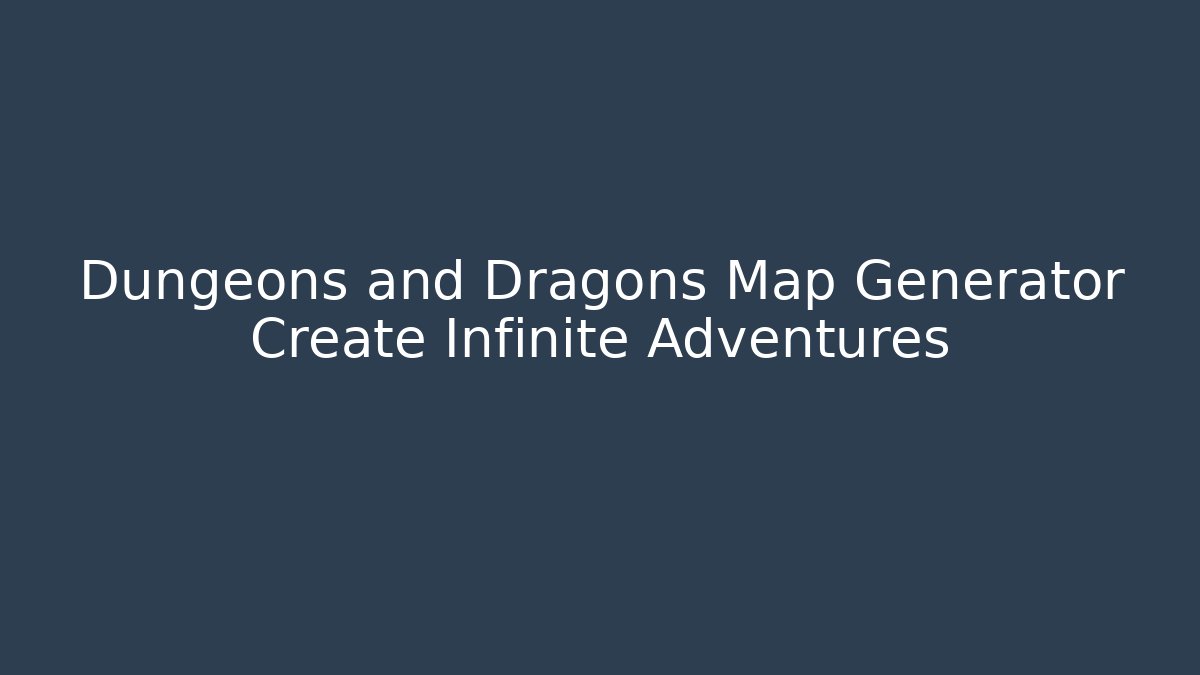 Dungeons and Dragons Map Generator
Create Infinite Adventures